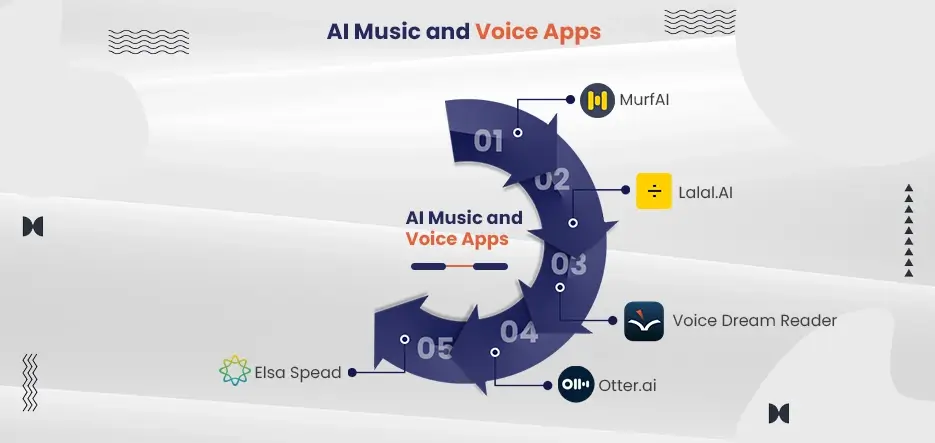 AI Music and Voice Apps

AI Music and Voice Apps

01
MurfAI

02
Lalal.AI

03
Voice Dream Reader

04
Otter.ai

05
Elsa Spead